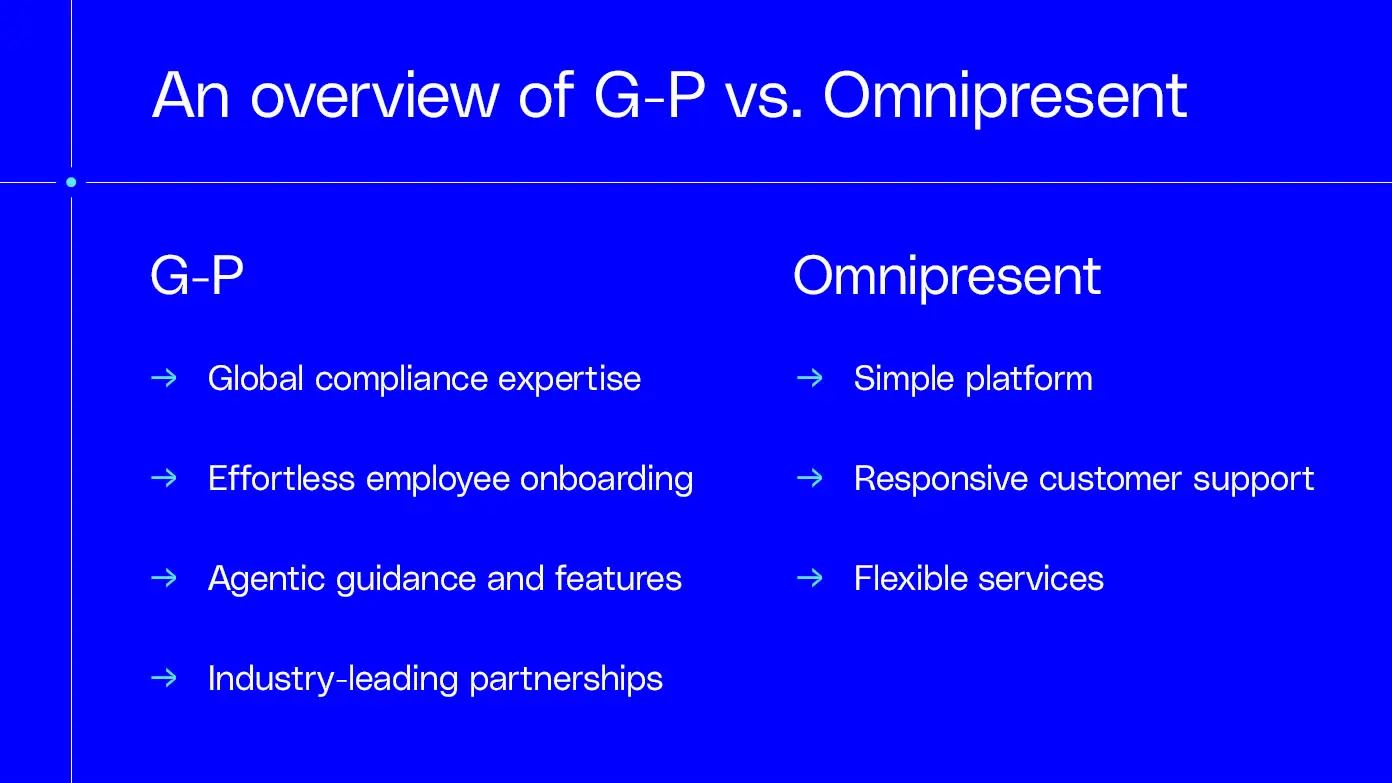 An overview of G-P vs. Omnipresent

G-P

→ Global compliance expertise

→ Effortless employee onboarding

→ Agentic guidance and features

→ Industry-leading partnerships

Omnipresent

→ Simple platform

→ Responsive customer support

→ Flexible services